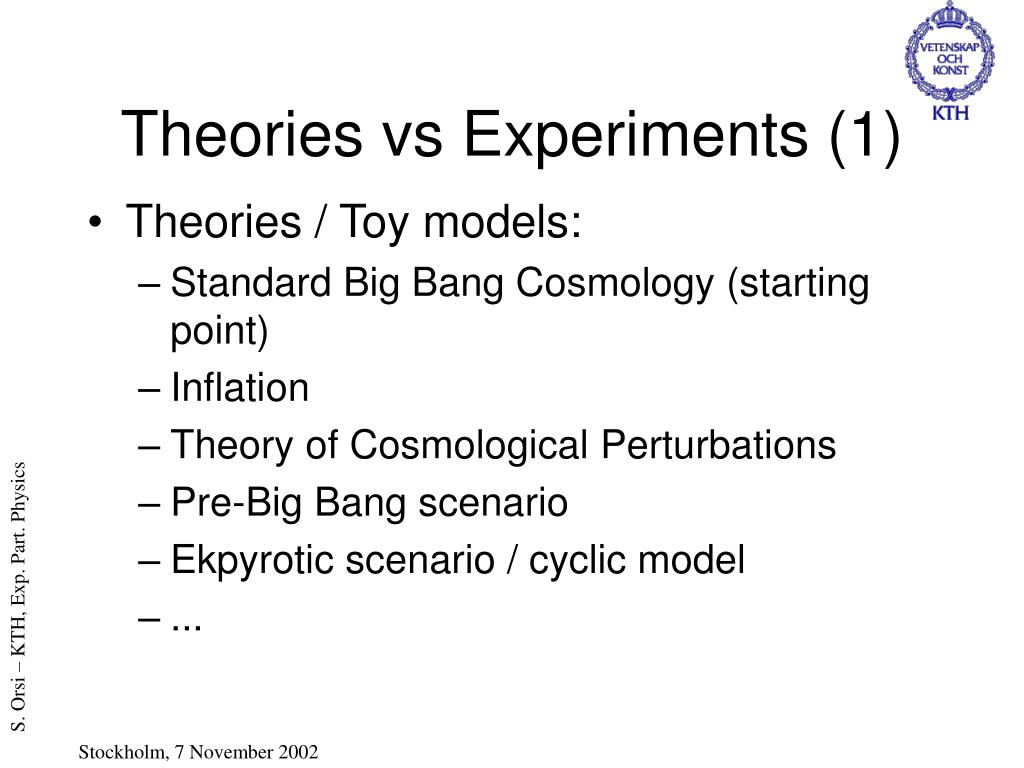 VETENSKAP OCH KONST
KTH

Theories vs Experiments (1)

• Theories / Toy models:
– Standard Big Bang Cosmology (starting point)
– Inflation
– Theory of Cosmological Perturbations
– Pre-Big Bang scenario
– Ekpyrotic scenario / cyclic model
– ...

S. Orsi – KTH, Exp. Part. Physics

Stockholm, 7 November 2002